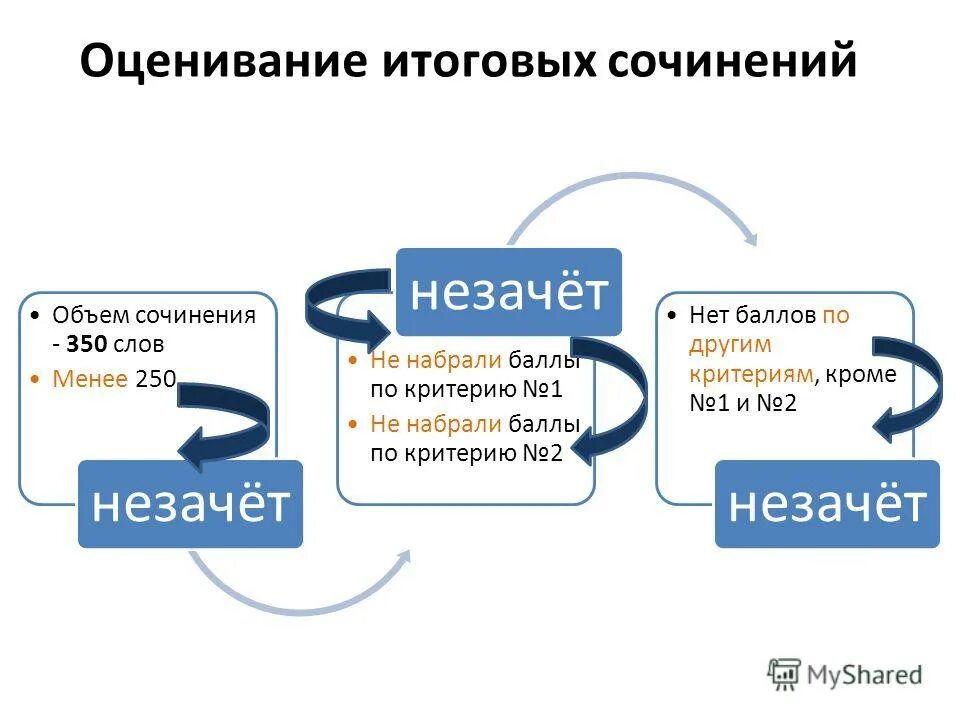 Оценивание итоговых сочинений

• Объем сочинения - 350 слов
• Менее 250

незачёт

незачёт

• Не набрали баллы по критерию №1
• Не набрали баллы по критерию №2

• Нет баллов по другим критериям, кроме №1 и №2

незачёт

MyShared